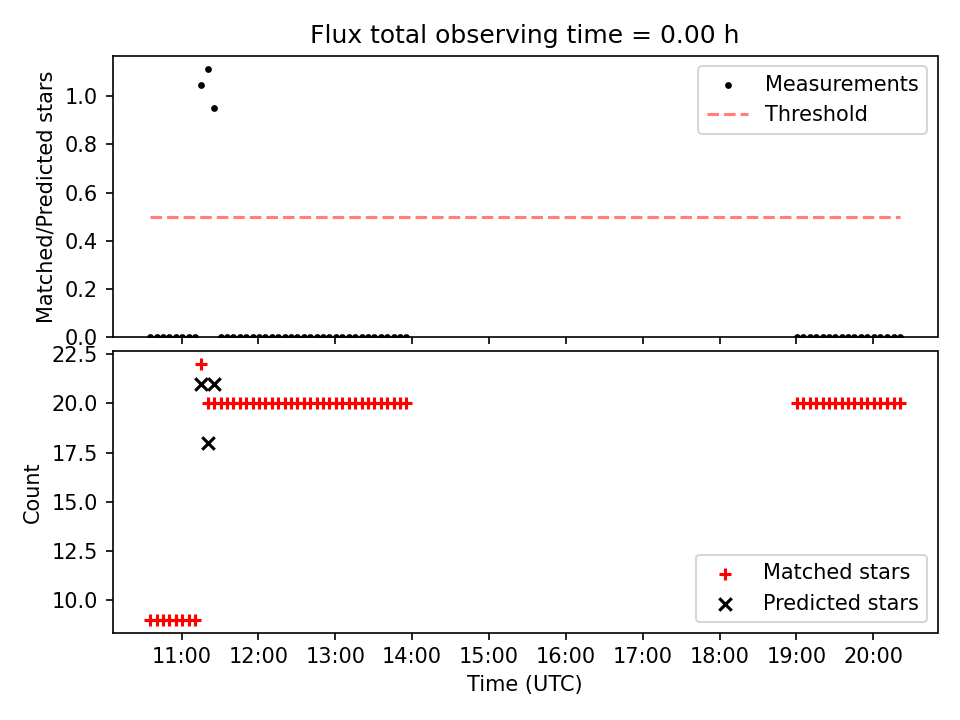 Flux total observing time = 0.00 h

Matched/Predicted stars

1.0
0.8
0.6
0.4
0.2
0.0

Measurements
Threshold

Count

22.5
20.0
17.5
15.0
12.5
10.0

Matched stars
Predicted stars

11:00 12:00 13:00 14:00 15:00 16:00 17:00 18:00 19:00 20:00

Time (UTC)